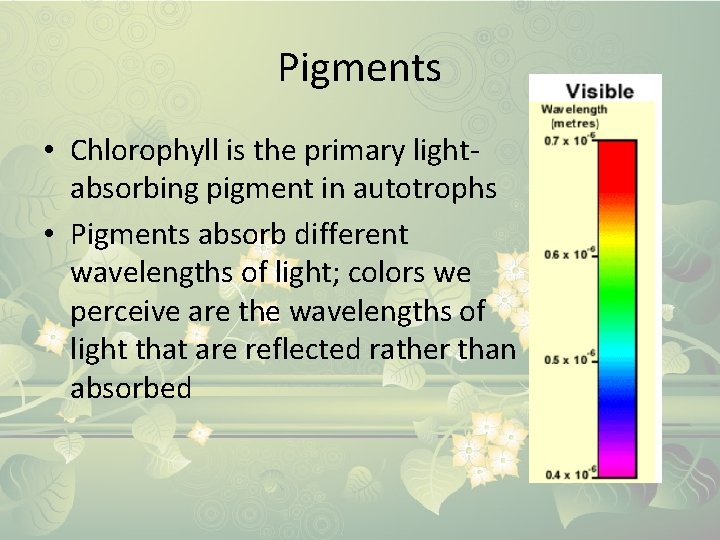 Pigments

• Chlorophyll is the primary light-absorbing pigment in autotrophs

• Pigments absorb different wavelengths of light; colors we perceive are the wavelengths of light that are reflected rather than absorbed

Visible
Wavelength (metres)
$0.7 \times 10^{-6}$
$0.6 \times 10^{-6}$
$0.5 \times 10^{-6}$
$0.4 \times 10^{-6}$